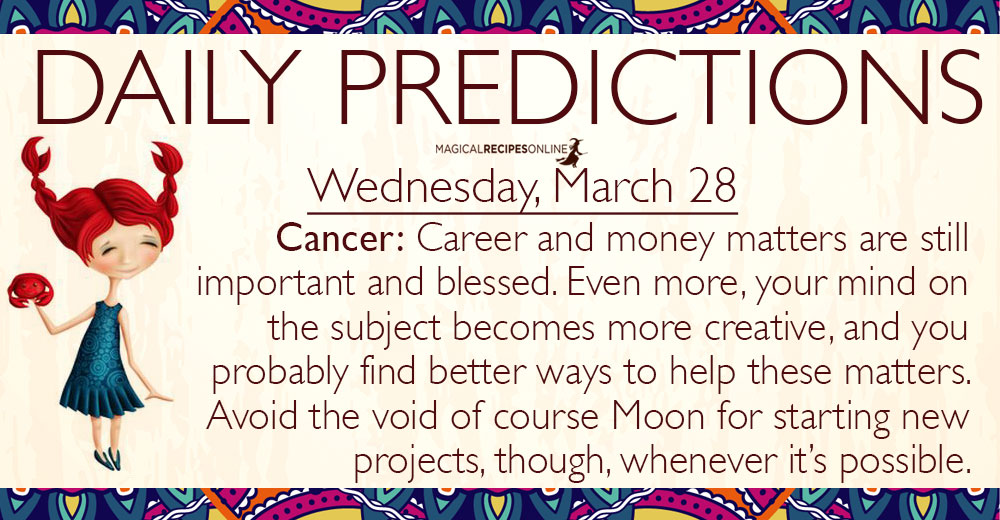 DAILY PREDICTIONS

MAGICALRECIPESONLINE

Wednesday, March 28

Cancer: Career and money matters are still important and blessed. Even more, your mind on the subject becomes more creative, and you probably find better ways to help these matters. Avoid the void of course Moon for starting new projects, though, whenever it's possible.